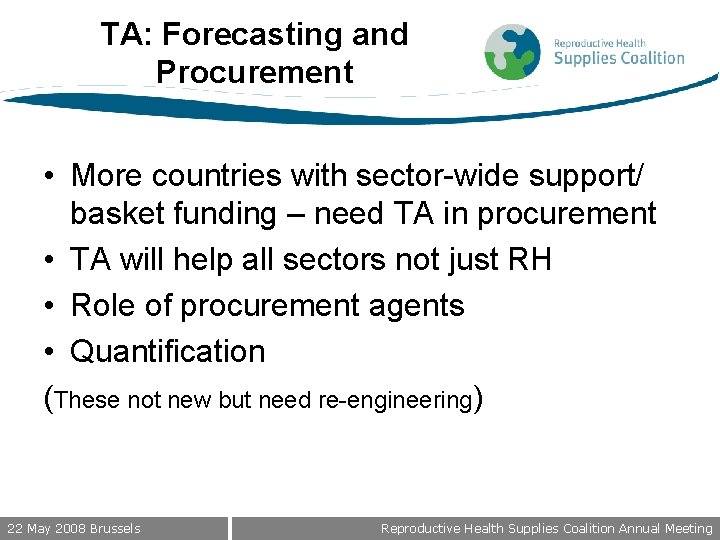 TA: Forecasting and Procurement

Reproductive Health Supplies Coalition

• More countries with sector-wide support/ basket funding – need TA in procurement
• TA will help all sectors not just RH
• Role of procurement agents
• Quantification

(These not new but need re-engineering)

22 May 2008 Brussels

Reproductive Health Supplies Coalition Annual Meeting